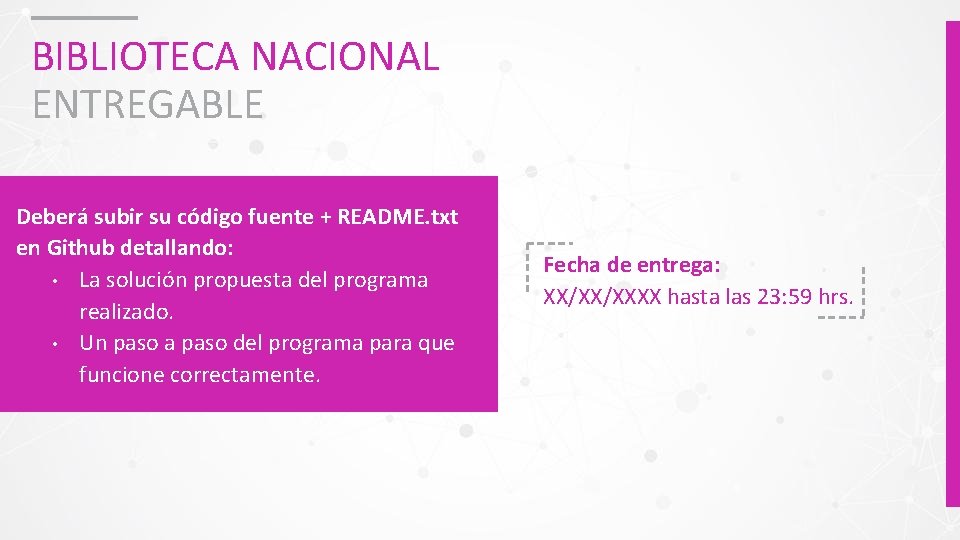 BIBLIOTECA NACIONAL
ENTREGABLE

Deberá subir su código fuente + README.txt en Github detallando:
• La solución propuesta del programa realizado.
• Un paso a paso del programa para que funcione correctamente.

Fecha de entrega:
XX/XX/XXXX hasta las 23:59 hrs.